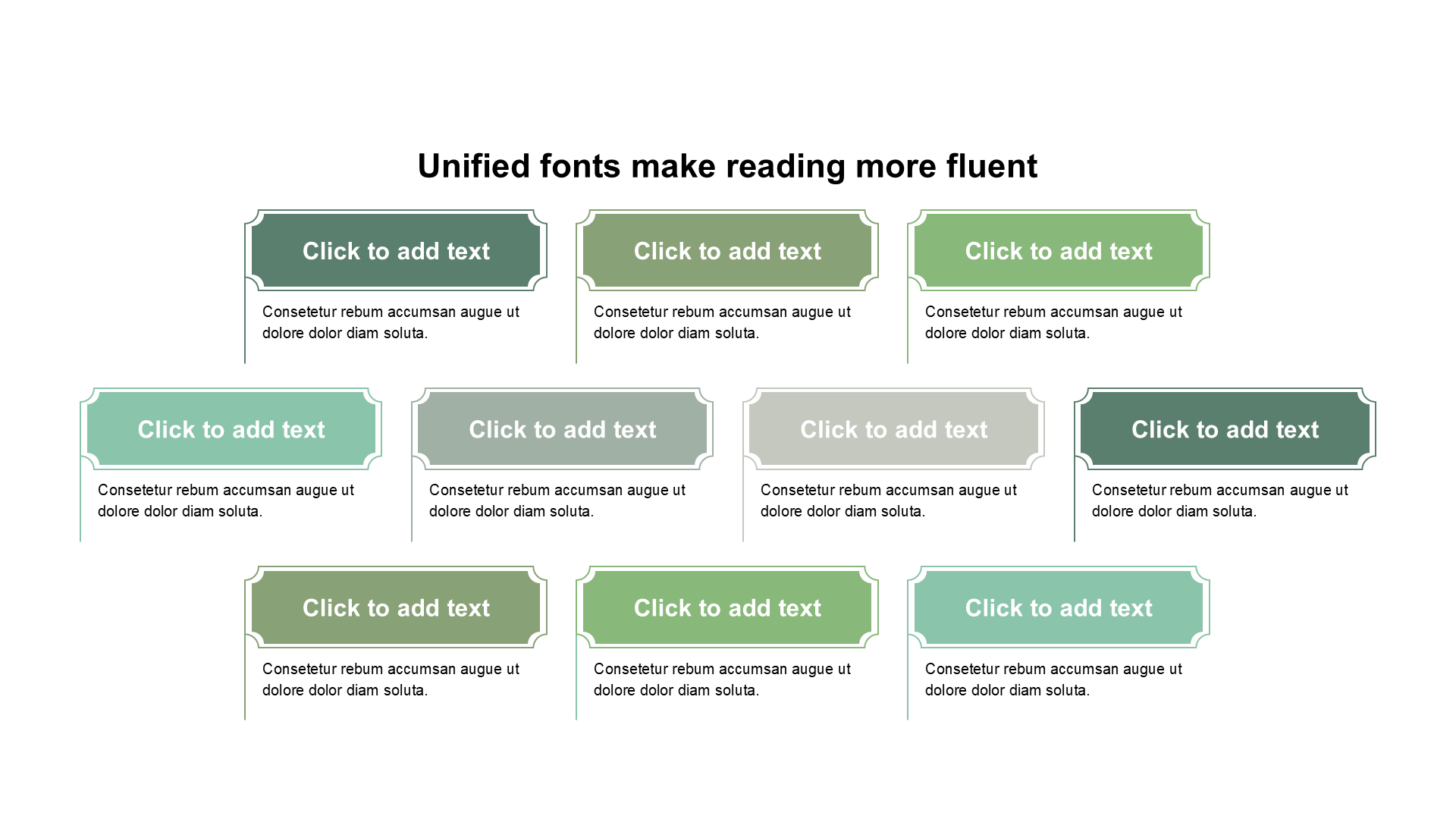 Unified fonts make reading more fluent

Click to add text

Consetetur rebum accumsan augue ut dolore dolor diam soluta.

Click to add text

Consetetur rebum accumsan augue ut dolore dolor diam soluta.

Click to add text

Consetetur rebum accumsan augue ut dolore dolor diam soluta.

Click to add text

Consetetur rebum accumsan augue ut dolore dolor diam soluta.

Click to add text

Consetetur rebum accumsan augue ut dolore dolor diam soluta.

Click to add text

Consetetur rebum accumsan augue ut dolore dolor diam soluta.

Click to add text

Consetetur rebum accumsan augue ut dolore dolor diam soluta.

Click to add text

Consetetur rebum accumsan augue ut dolore dolor diam soluta.

Click to add text

Consetetur rebum accumsan augue ut dolore dolor diam soluta.

Click to add text

Consetetur rebum accumsan augue ut dolore dolor diam soluta.